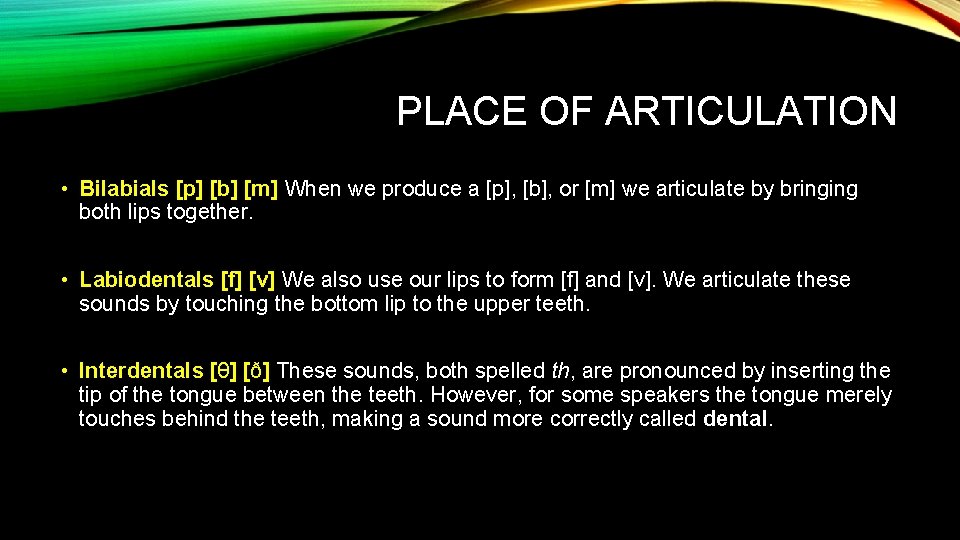 PLACE OF ARTICULATION

• Bilabials [p] [b] [m] When we produce a [p], [b], or [m] we articulate by bringing both lips together.

• Labiodentals [f] [v] We also use our lips to form [f] and [v]. We articulate these sounds by touching the bottom lip to the upper teeth.

• Interdentals [θ] [ð] These sounds, both spelled th, are pronounced by inserting the tip of the tongue between the teeth. However, for some speakers the tongue merely touches behind the teeth, making a sound more correctly called dental.